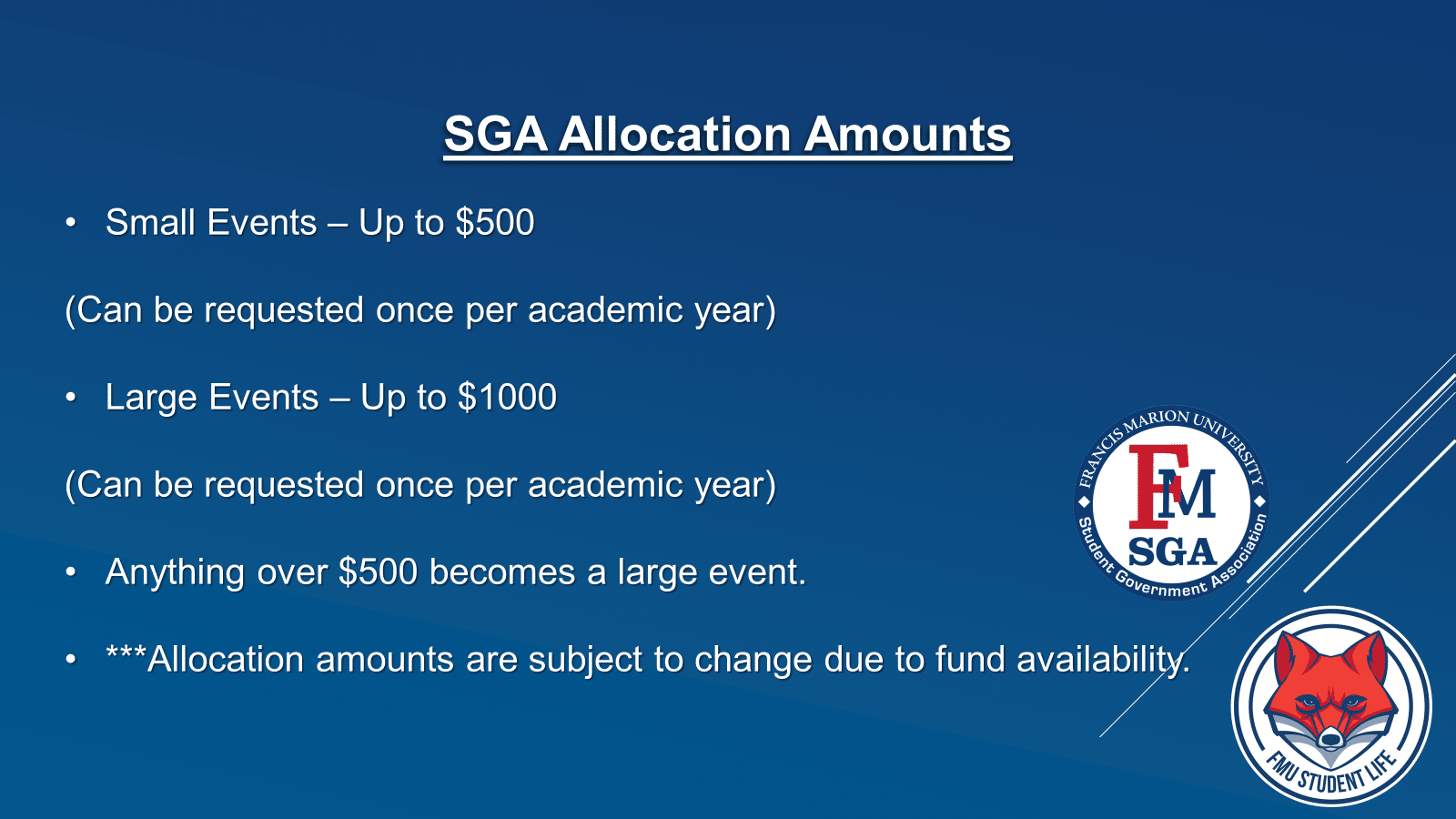 SGA Allocation Amounts

• Small Events – Up to \$500

(Can be requested once per academic year)

• Large Events – Up to \$1000

(Can be requested once per academic year)

• Anything over \$500 becomes a large event.

• ***Allocation amounts are subject to change due to fund availability.

FRANCIS MARION UNIVERSITY
FM
SGA
Student Government Association

FMU STUDENT LIFE